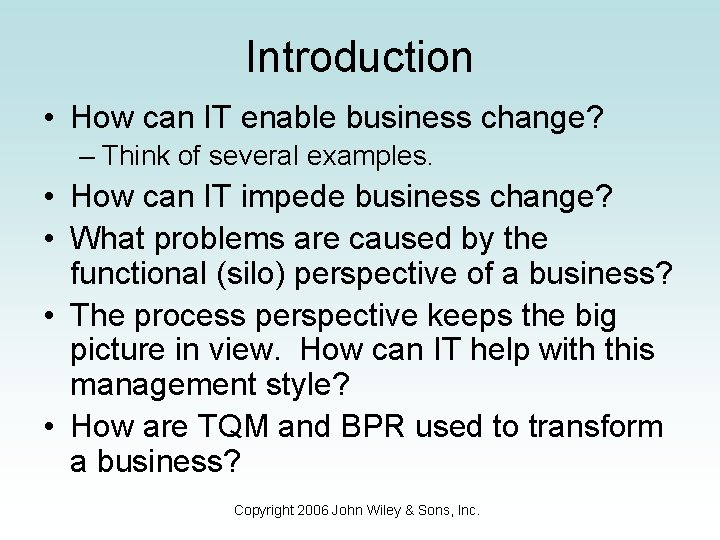 Introduction

• How can IT enable business change?
– Think of several examples.
• How can IT impede business change?
• What problems are caused by the functional (silo) perspective of a business?
• The process perspective keeps the big picture in view. How can IT help with this management style?
• How are TQM and BPR used to transform a business?

Copyright 2006 John Wiley & Sons, Inc.